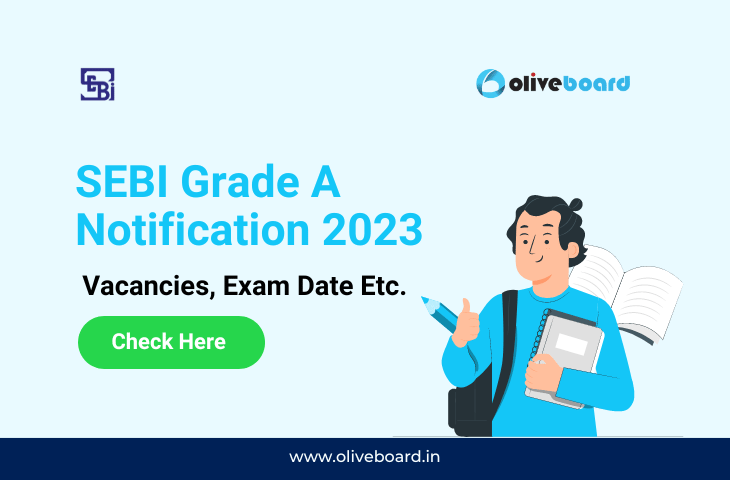 SEBI

oliveboard

SEBI Grade A Notification 2023

Vacancies, Exam Date Etc.

Check Here

www.oliveboard.in